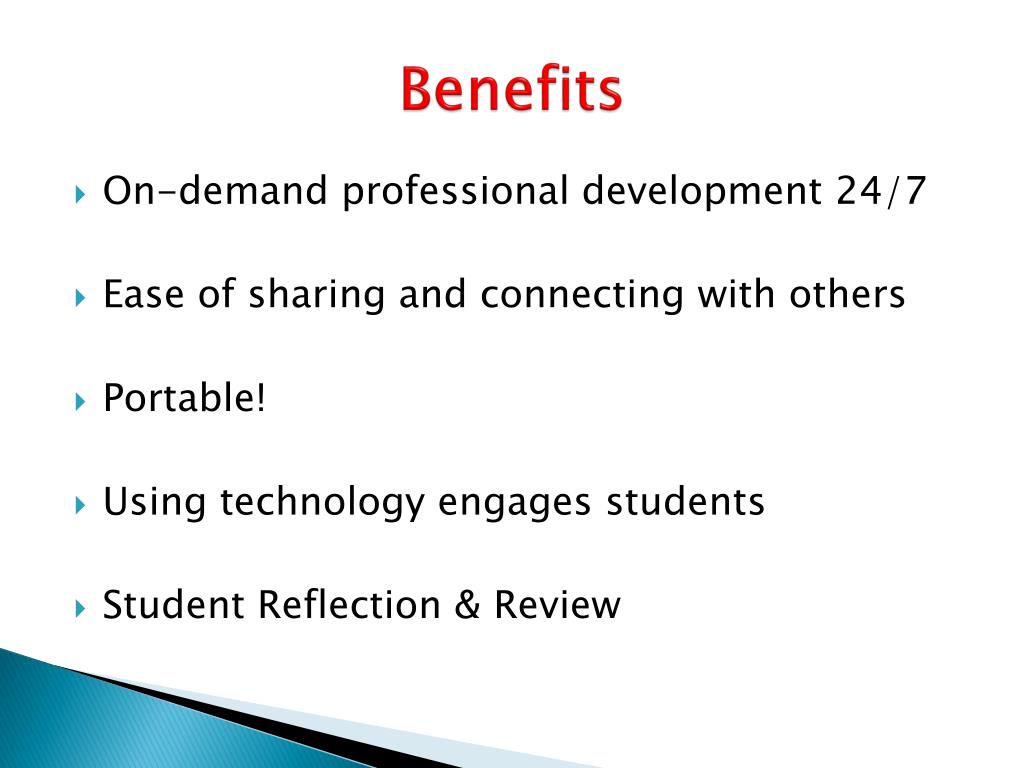 Benefits

On-demand professional development 24/7

Ease of sharing and connecting with others

Portable!

Using technology engages students

Student Reflection & Review